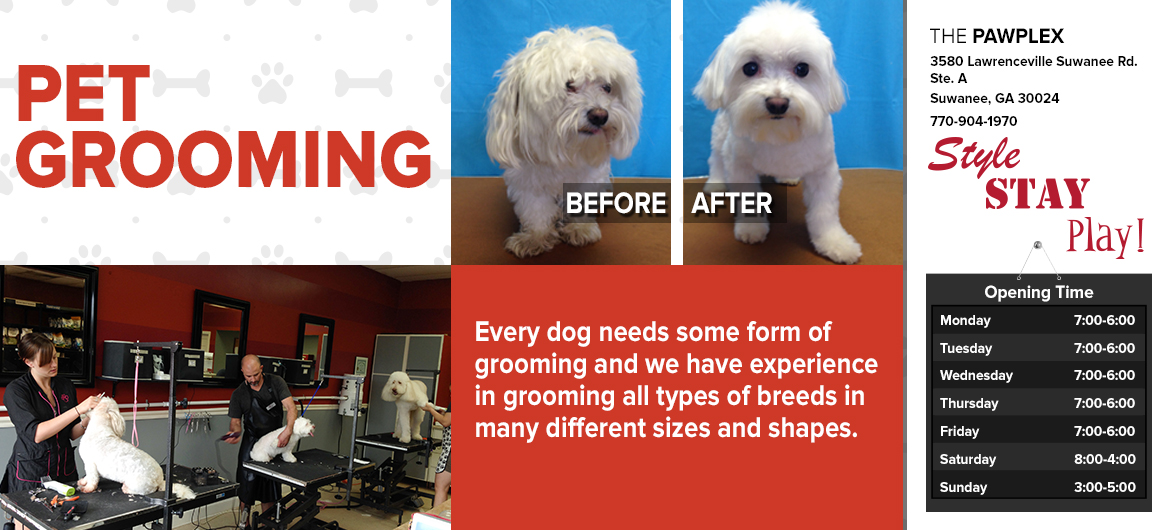 PET GROOMING

BEFORE

AFTER

Every dog needs some form of grooming and we have experience in grooming all types of breeds in many different sizes and shapes.

THE PAWPLEX
3580 Lawrenceville Suwanee Rd. Ste. A
Suwanee, GA 30024
770-904-1970

Style
STAY
Play!

Opening Time
Monday 7:00-6:00
Tuesday 7:00-6:00
Wednesday 7:00-6:00
Thursday 7:00-6:00
Friday 7:00-6:00
Saturday 8:00-4:00
Sunday 3:00-5:00